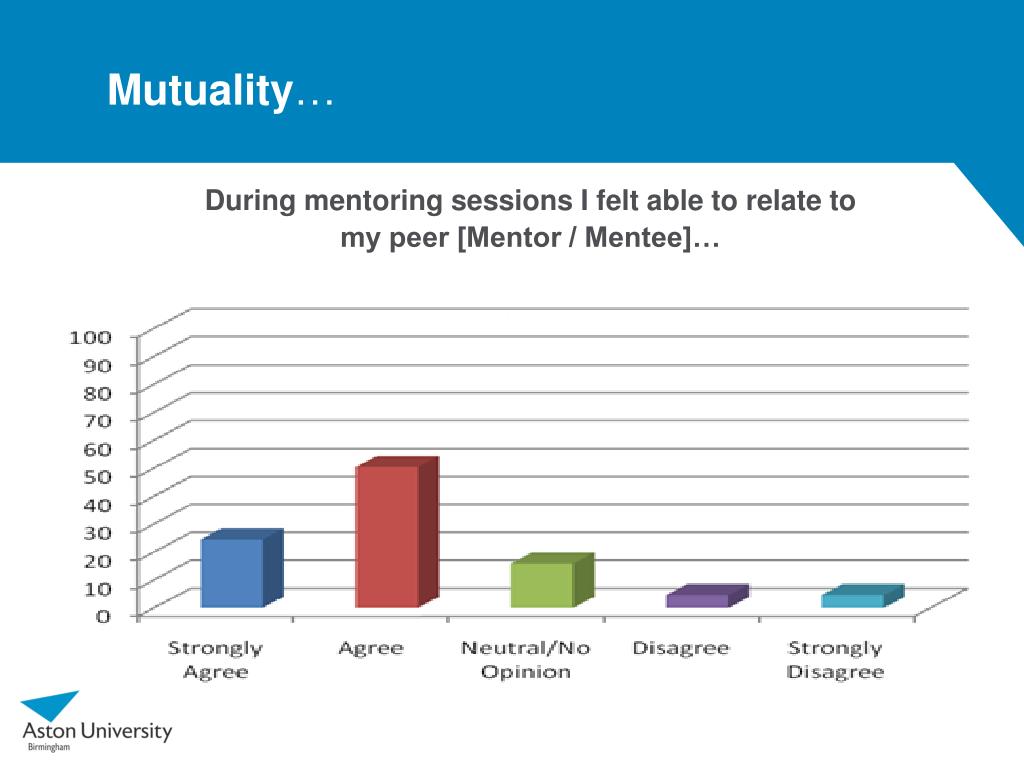 Mutuality…

During mentoring sessions I felt able to relate to my peer [Mentor / Mentee]…

100
90
80
70
60
50
40
30
20
10
0

Strongly Agree
Agree
Neutral/No Opinion
Disagree
Strongly Disagree

Aston University
Birmingham